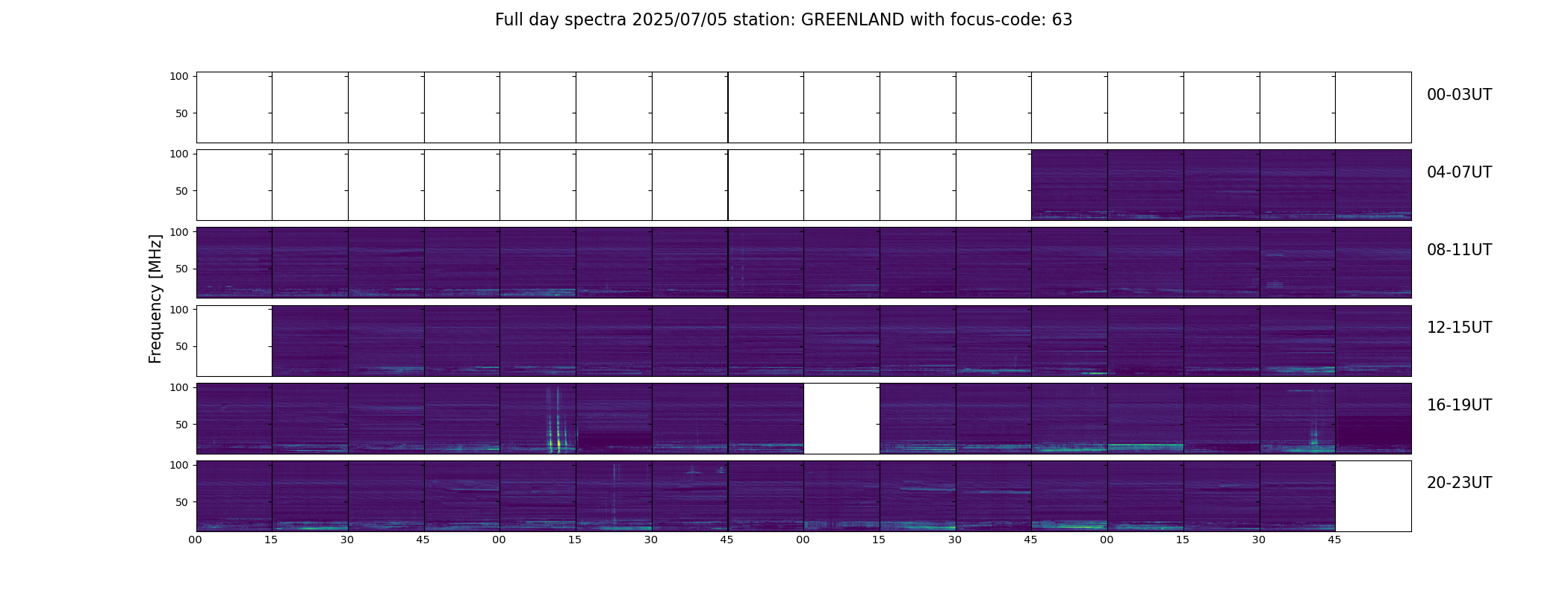 Full day spectra 2025/07/05 station: GREENLAND with focus-code: 63

Frequency [MHz]

100
50
00-03UT

100
50
04-07UT

100
50
08-11UT

100
50
12-15UT

100
50
16-19UT

100
50
20-23UT

00 15 30 45 00 15 30 45 00 15 30 45 00 15 30 45